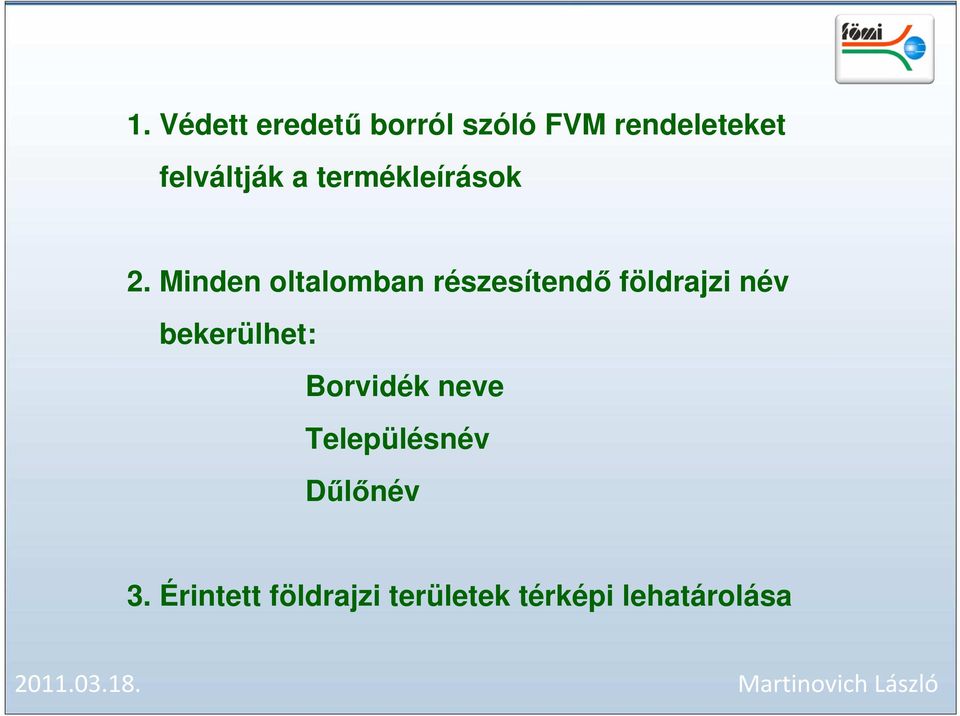 fömi

1. Védett eredetű borról szóló FVM rendeleteket felváltják a termékleírások

2. Minden oltalomban részesítendő földrajzi név bekerülhet:

Borvidék neve

Településnév

Dűlőnév

3. Érintett földrajzi területek térképi lehatárolása

2011.03.18.

Martinovich László